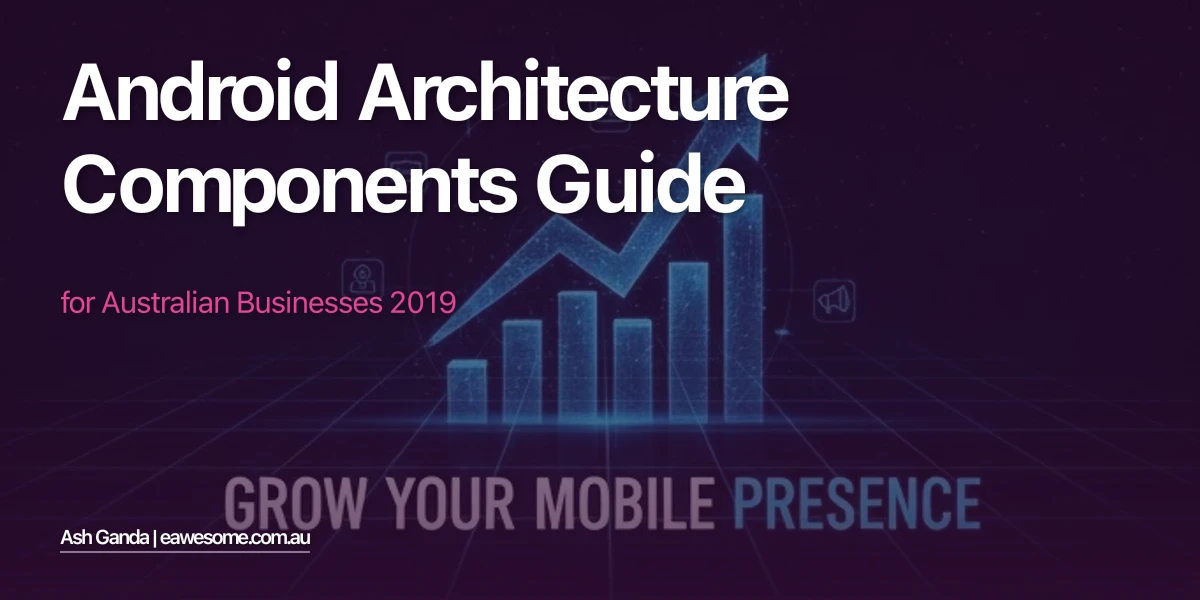 Android Architecture Components Guide

for Australian Businesses 2019

GROW YOUR MOBILE PRESENCE

Ash Ganda | eawesome.com.au